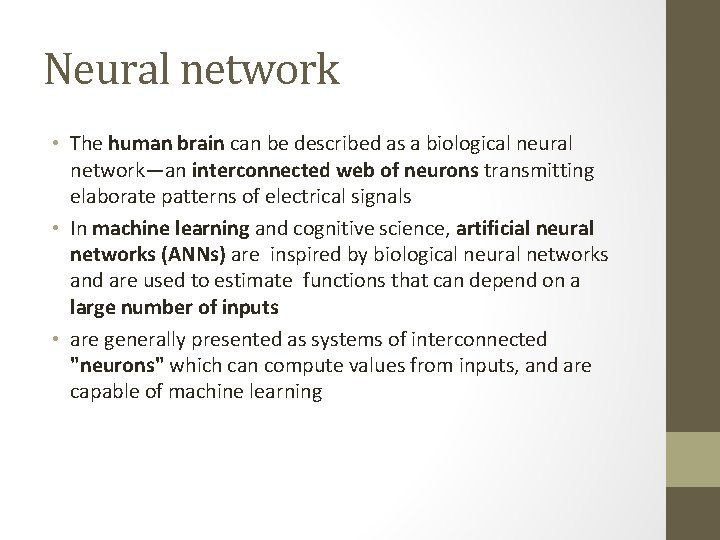 Neural network

• The human brain can be described as a biological neural network—an interconnected web of neurons transmitting elaborate patterns of electrical signals

• In machine learning and cognitive science, artificial neural networks (ANNs) are inspired by biological neural networks and are used to estimate functions that can depend on a large number of inputs

• are generally presented as systems of interconnected "neurons" which can compute values from inputs, and are capable of machine learning